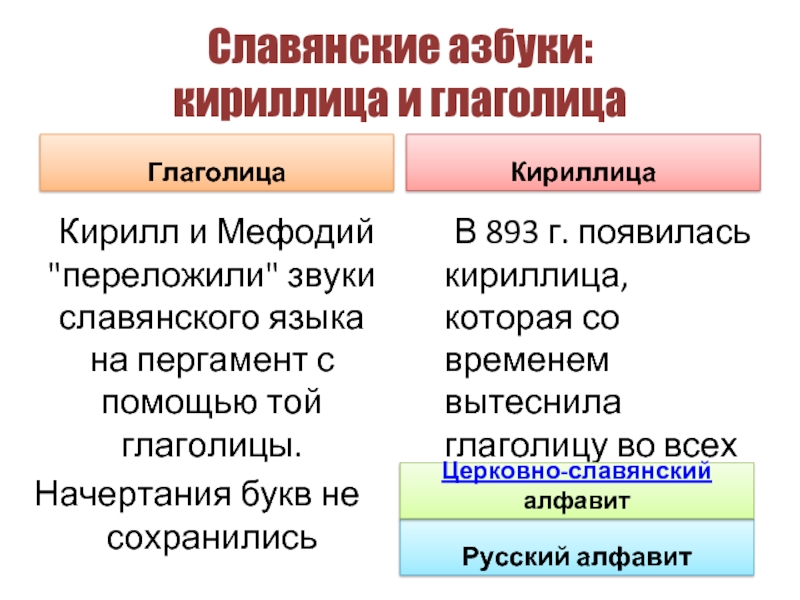 Славянские азбуки: кириллица и глаголица

Глаголица

Кирилл и Мефодий "переложили" звуки славянского языка на пергамент с помощью той глаголицы.

Начертания букв не сохранились

Кириллица

В 893 г. появилась кириллица, которая со временем вытеснила глаголицу во всех

Церковно-славянский алфавит

Русский алфавит